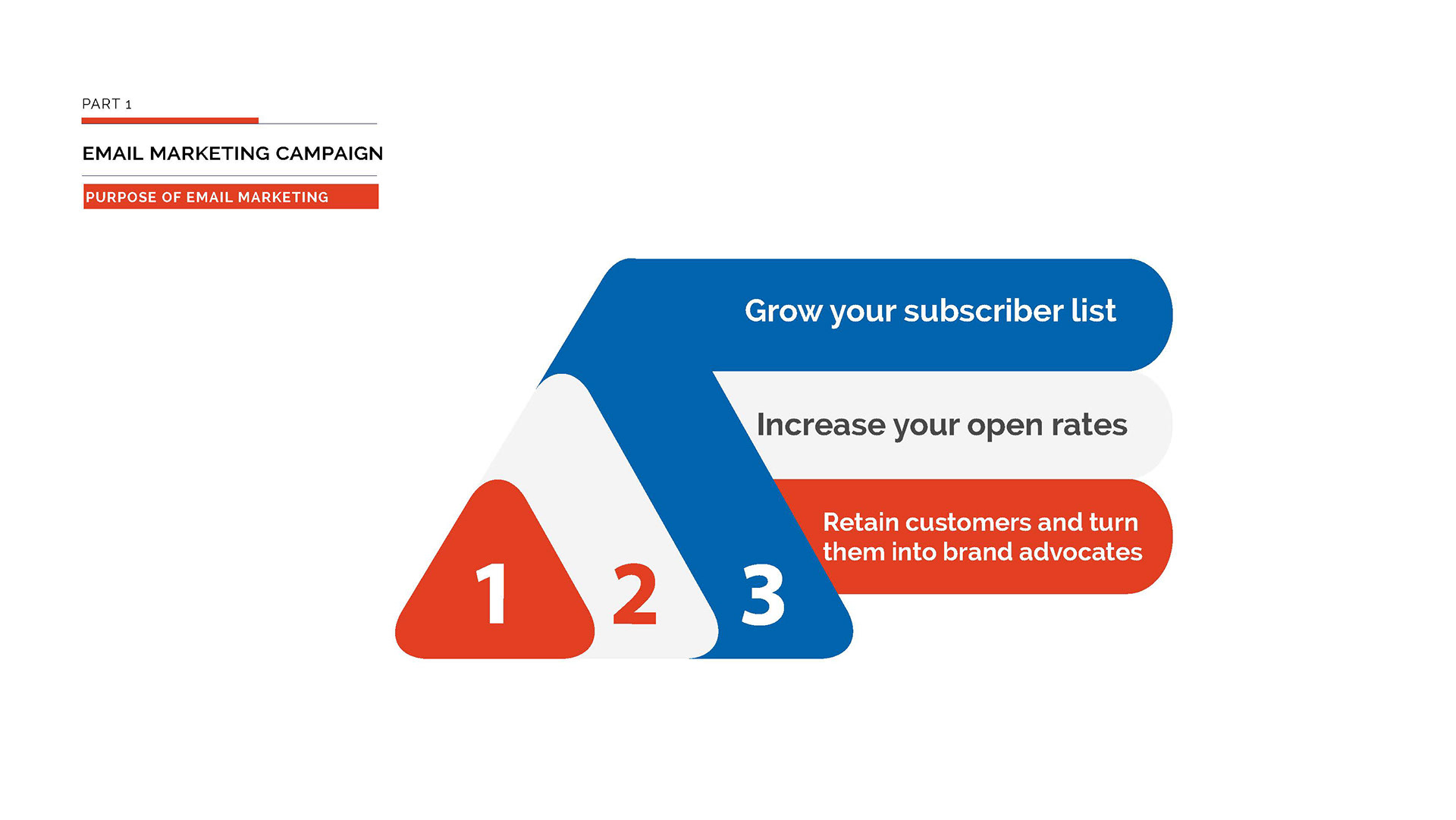 PART 1

EMAIL MARKETING CAMPAIGN

PURPOSE OF EMAIL MARKETING

Grow your subscriber list

Increase your open rates

Retain customers and turn them into brand advocates

1

2

3